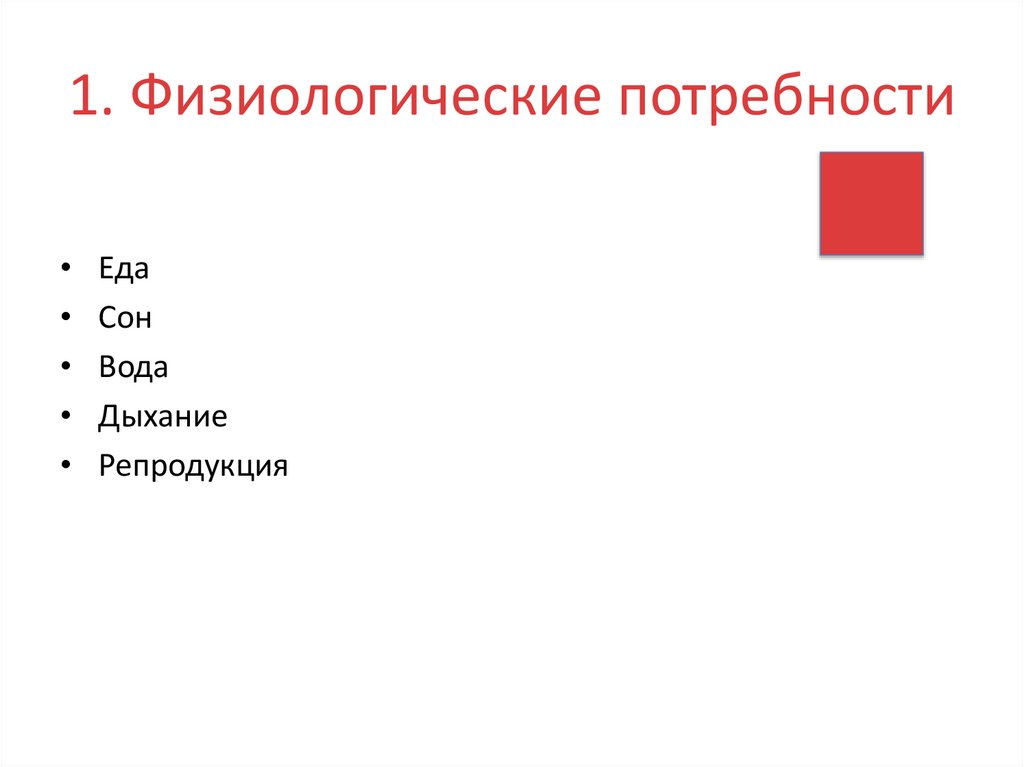 1. Физиологические потребности

• Еда
• Сон
• Вода
• Дыхание
• Репродукция